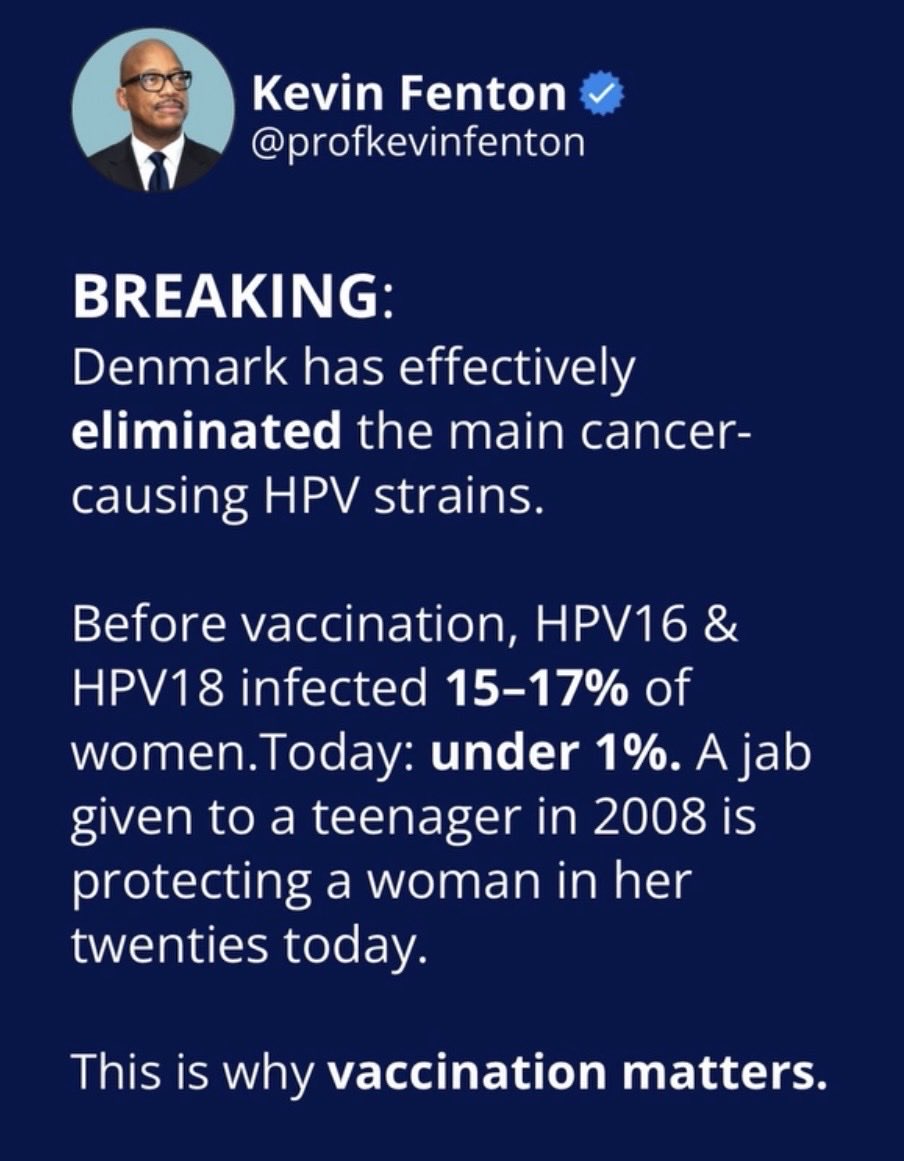 Kevin Fenton
@profkevinfenton

BREAKING:
Denmark has effectively eliminated the main cancer-causing HPV strains.

Before vaccination, HPV16 & HPV18 infected 15–17% of women.Today: under 1%. A jab given to a teenager in 2008 is protecting a woman in her twenties today.

This is why vaccination matters.